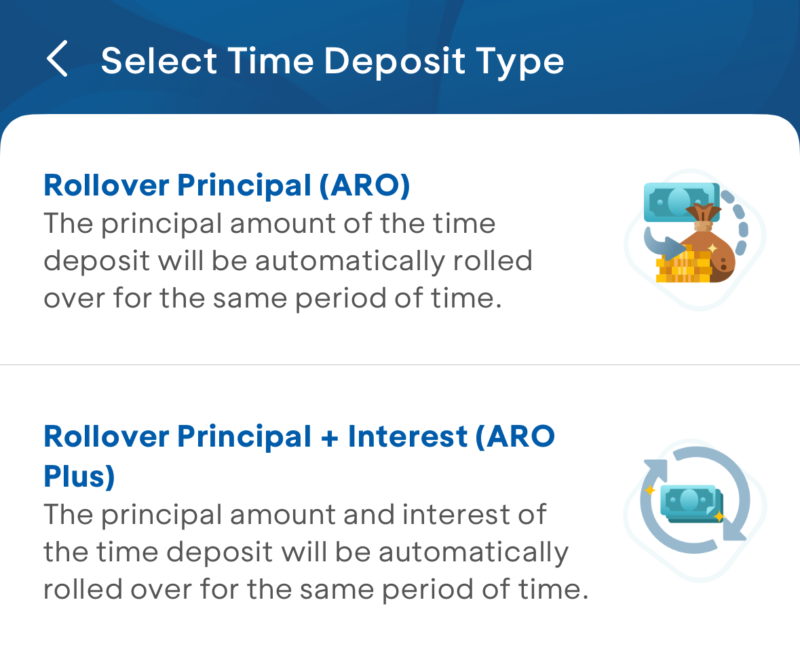 Select Time Deposit Type

Rollover Principal (ARO)
The principal amount of the time deposit will be automatically rolled over for the same period of time.

Rollover Principal + Interest (ARO Plus)
The principal amount and interest of the time deposit will be automatically rolled over for the same period of time.